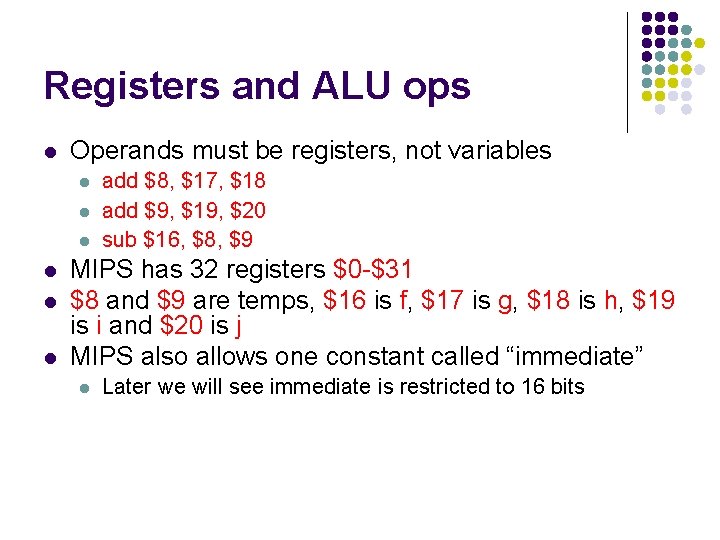 Registers and ALU ops

- Operands must be registers, not variables
  - add \$8, \$17, \$18
  - add \$9, \$19, \$20
  - sub \$16, \$8, \$9
- MIPS has 32 registers \$0-\$31
- \$8 and \$9 are temps, \$16 is f, \$17 is g, \$18 is h, \$19 is i and \$20 is j
- MIPS also allows one constant called “immediate”
  - Later we will see immediate is restricted to 16 bits